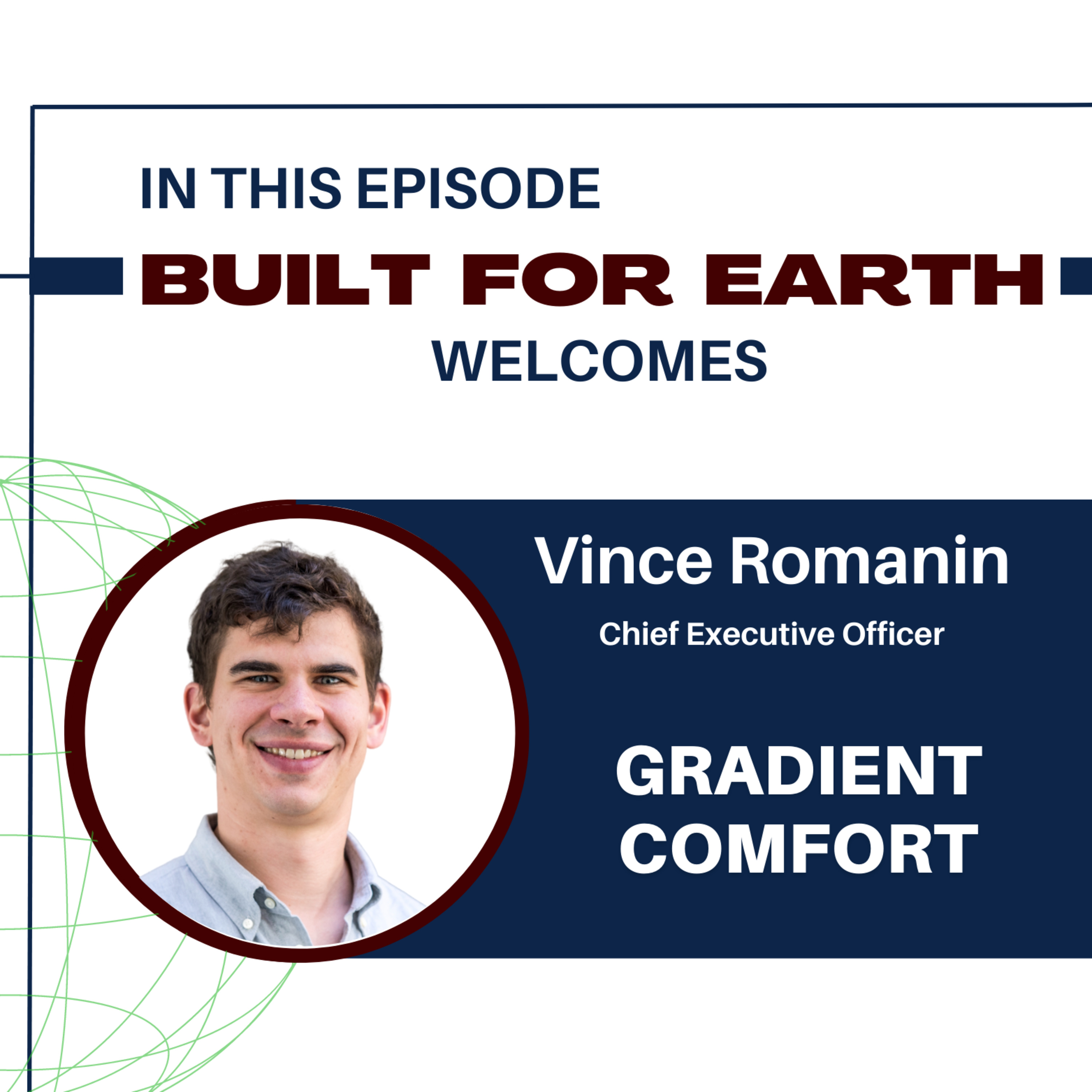 IN THIS EPISODE
BUILT FOR EARTH
WELCOMES

Vince Romanin
Chief Executive Officer

GRADIENT
COMFORT